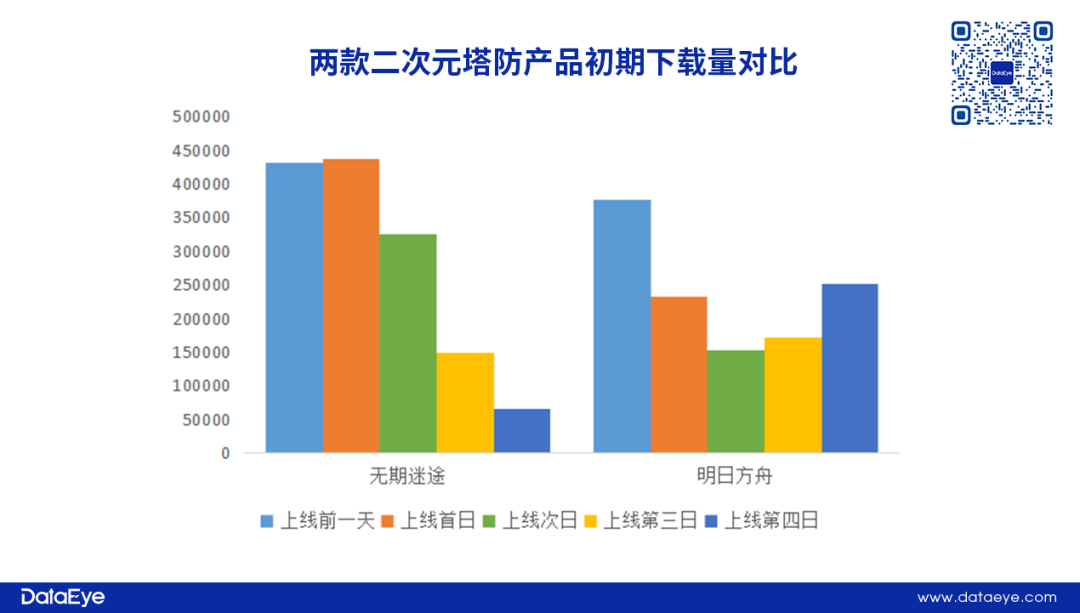 两款二次元塔防产品初期下载量对比

DataEye

500000
450000
400000
350000
300000
250000
200000
150000
100000
50000
0

无期迷途
明日方舟

上线前一天 上线首日 上线次日 上线第三日 上线第四日

DataEye
www.dataeye.com